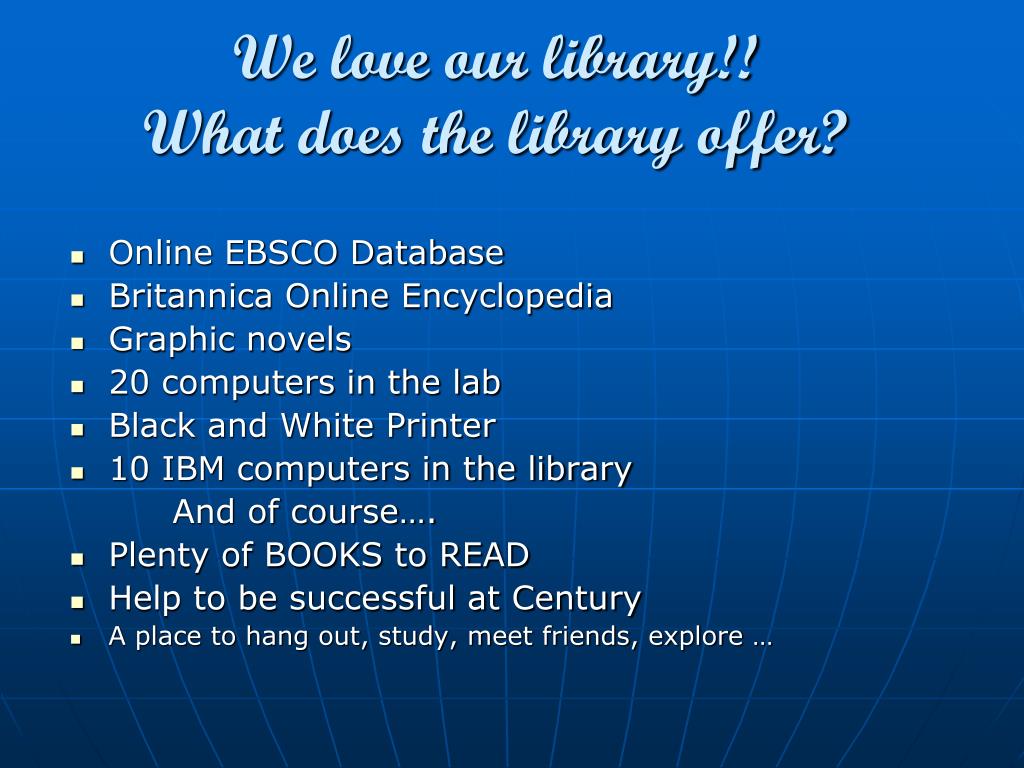 We love our library!!
What does the library offer?

- Online EBSCO Database
- Britannica Online Encyclopedia
- Graphic novels
- 20 computers in the lab
- Black and White Printer
- 10 IBM computers in the library

And of course….

- Plenty of BOOKS to READ
- Help to be successful at Century
- A place to hang out, study, meet friends, explore …